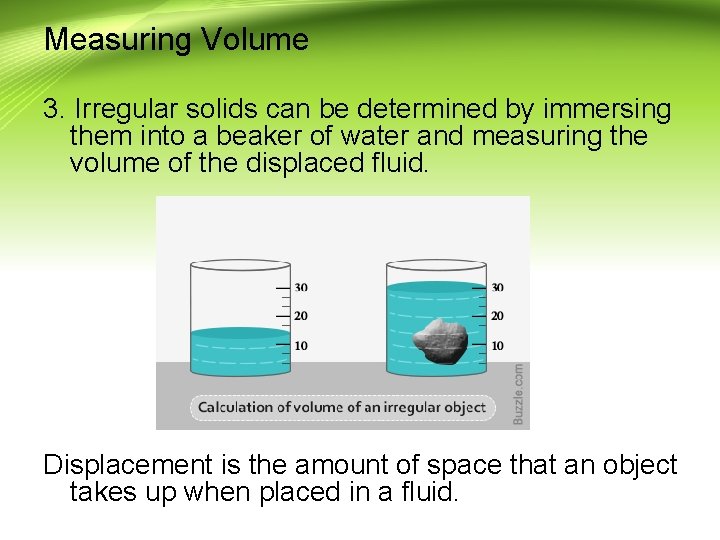 Measuring Volume

3. Irregular solids can be determined by immersing them into a beaker of water and measuring the volume of the displaced fluid.

30
20
10

30
20
10

Calculation of volume of an irregular object

Buzzle.com

Displacement is the amount of space that an object takes up when placed in a fluid.